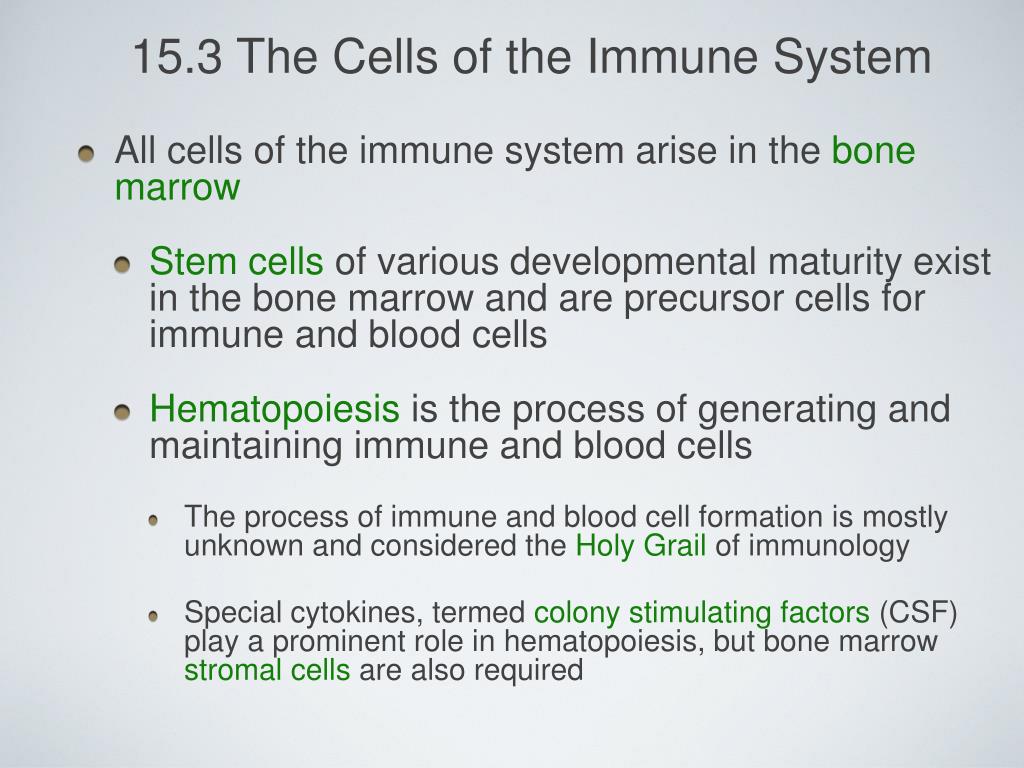 15.3 The Cells of the Immune System

All cells of the immune system arise in the bone marrow

Stem cells of various developmental maturity exist in the bone marrow and are precursor cells for immune and blood cells

Hematopoiesis is the process of generating and maintaining immune and blood cells

The process of immune and blood cell formation is mostly unknown and considered the Holy Grail of immunology

Special cytokines, termed colony stimulating factors (CSF) play a prominent role in hematopoiesis, but bone marrow stromal cells are also required